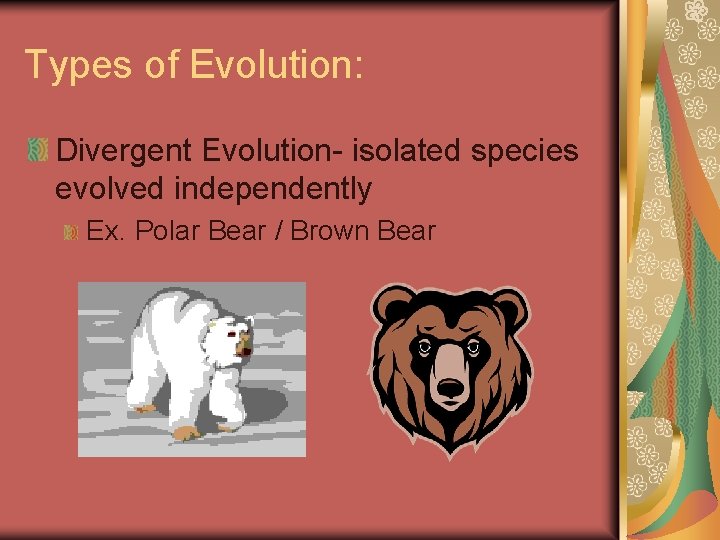 Types of Evolution:

Divergent Evolution- isolated species evolved independently

Ex. Polar Bear / Brown Bear